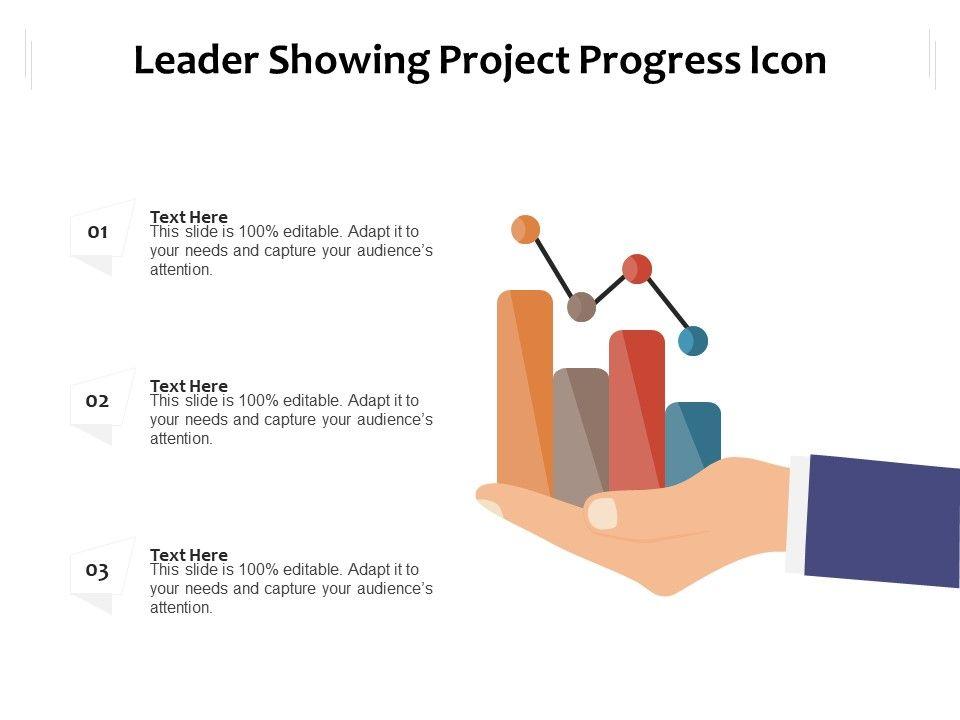 Leader Showing Project Progress Icon

01

Text Here
This slide is 100% editable. Adapt it to your needs and capture your audience's attention.

02

Text Here
This slide is 100% editable. Adapt it to your needs and capture your audience's attention.

03

Text Here
This slide is 100% editable. Adapt it to your needs and capture your audience's attention.